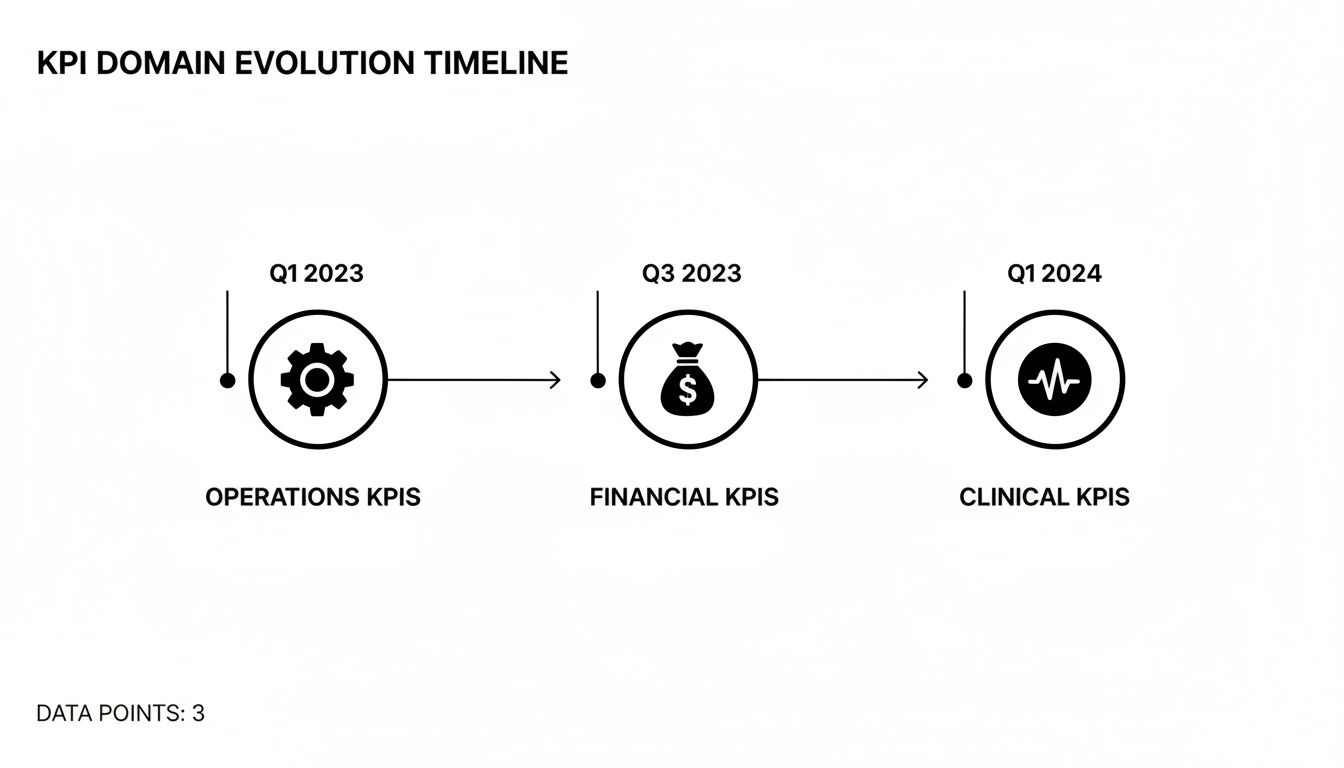 KPI DOMAIN EVOLUTION TIMELINE

Q1 2023

OPERATIONS KPIS

Q3 2023

$

FINANCIAL KPIS

Q1 2024

CLINICAL KPIS

DATA POINTS: 3